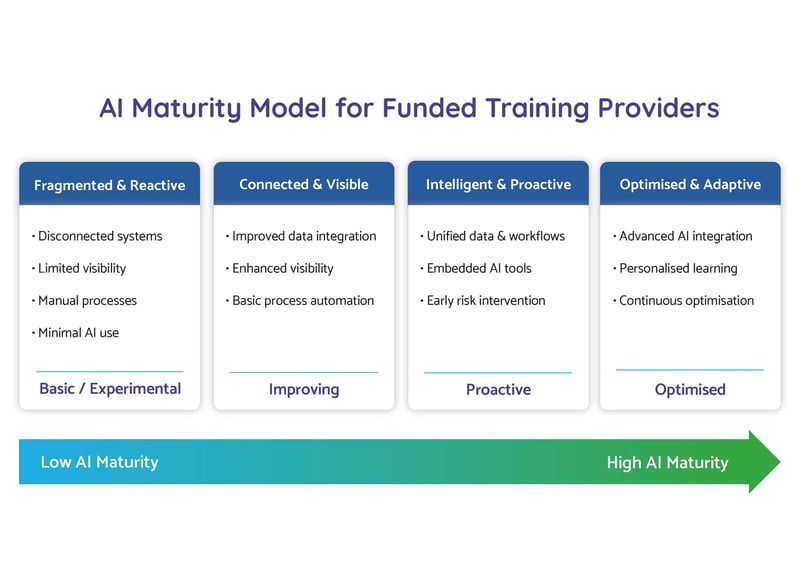 AI Maturity Model for Funded Training Providers

Fragmented & Reactive

• Disconnected systems
• Limited visibility
• Manual processes
• Minimal AI use

Basic / Experimental

Connected & Visible

• Improved data integration
• Enhanced visibility
• Basic process automation

Improving

Intelligent & Proactive

• Unified data & workflows
• Embedded AI tools
• Early risk intervention

Proactive

Optimised & Adaptive

• Advanced AI integration
• Personalised learning
• Continuous optimisation

Optimised

Low AI Maturity

High AI Maturity